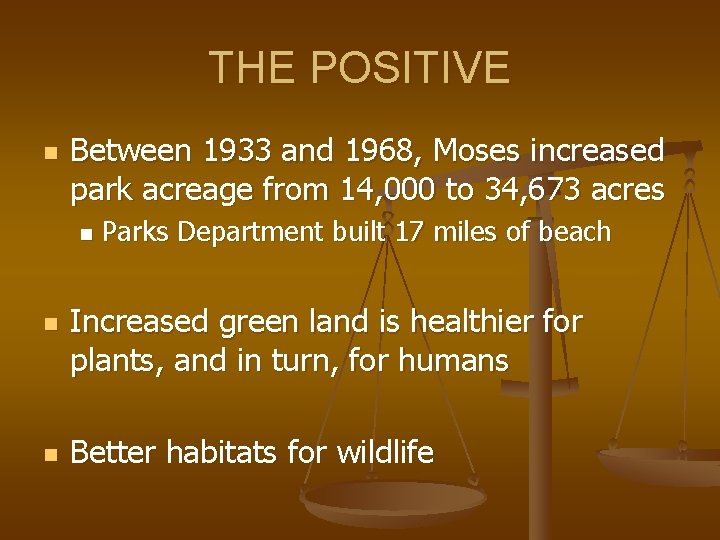 THE POSITIVE

- Between 1933 and 1968, Moses increased park acreage from 14,000 to 34,673 acres
  - Parks Department built 17 miles of beach

- Increased green land is healthier for plants, and in turn, for humans

- Better habitats for wildlife